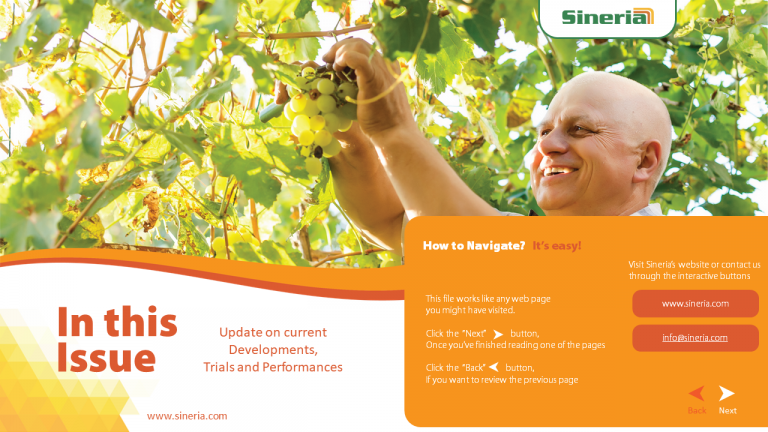 Sineria

In this Issue

Update on current Developments, Trials and Performances

www.sineria.com

How to Navigate? It's easy!

This file works like any web page you might have visited.

Click the "Next" button, Once you've finished reading one of the pages

Click the "Back" button, If you want to review the previous page

Visit Sineria's website or contact us through the interactive buttons

www.sineria.com

info@sineria.com

Back Next